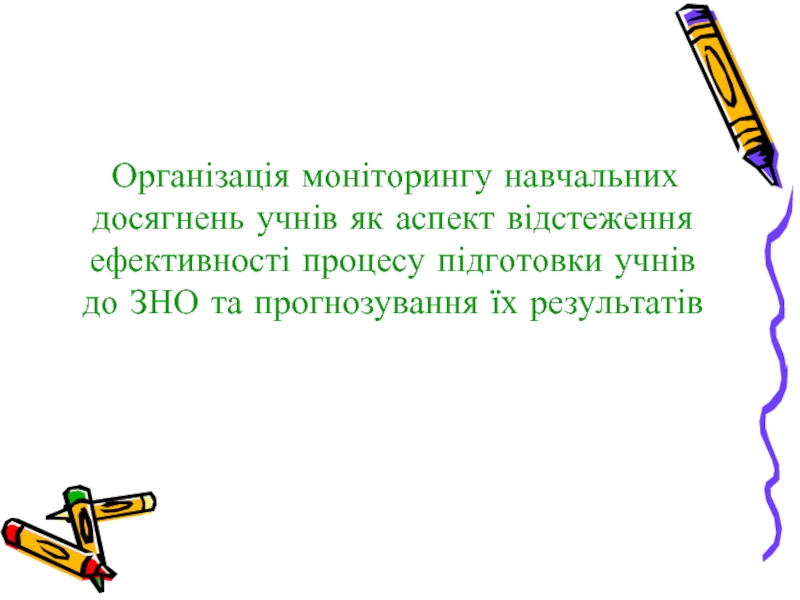 Організація моніторингу навчальних досягнень учнів як аспект відстеження ефективності процесу підготовки учнів до ЗНО та прогнозування їх результатів